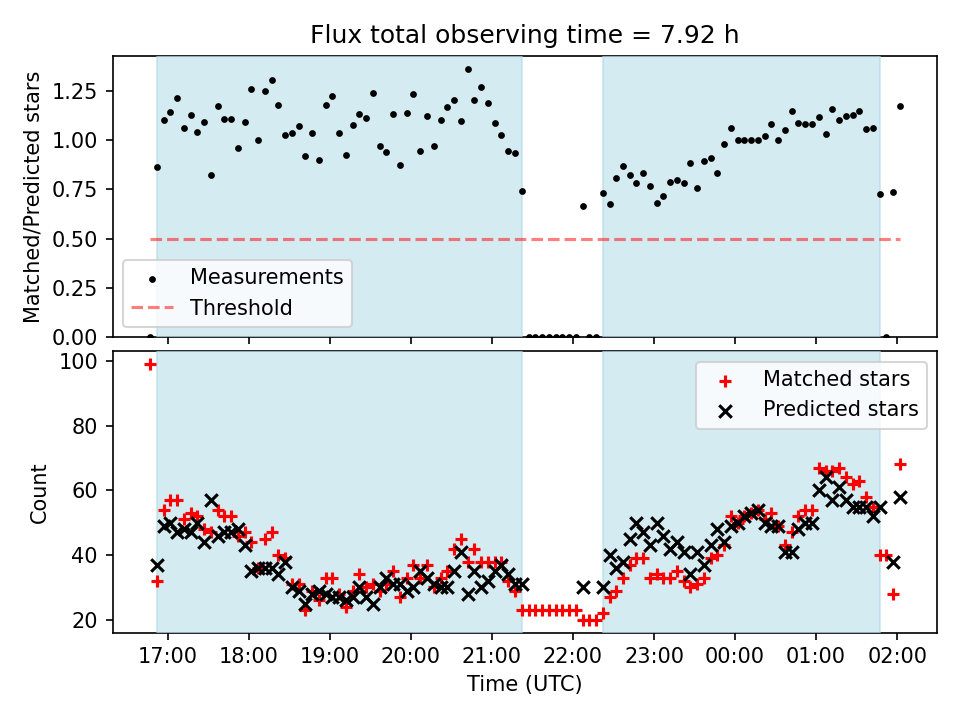 Flux total observing time = 7.92 h

Matched/Predicted stars

1.25
1.00
0.75
0.50
0.25
0.00

Measurements
Threshold

Count

100
80
60
40
20

Matched stars
Predicted stars

17:00 18:00 19:00 20:00 21:00 22:00 23:00 00:00 01:00 02:00

Time (UTC)